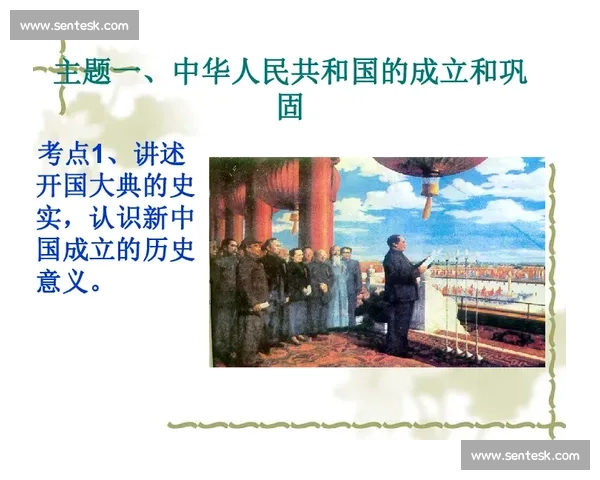 www.sentesk.com

主题一、中华人民共和国的成立和巩固

考点1、讲述开国大典的史实，认识新中国成立的历史意义。

www.sentesk.com